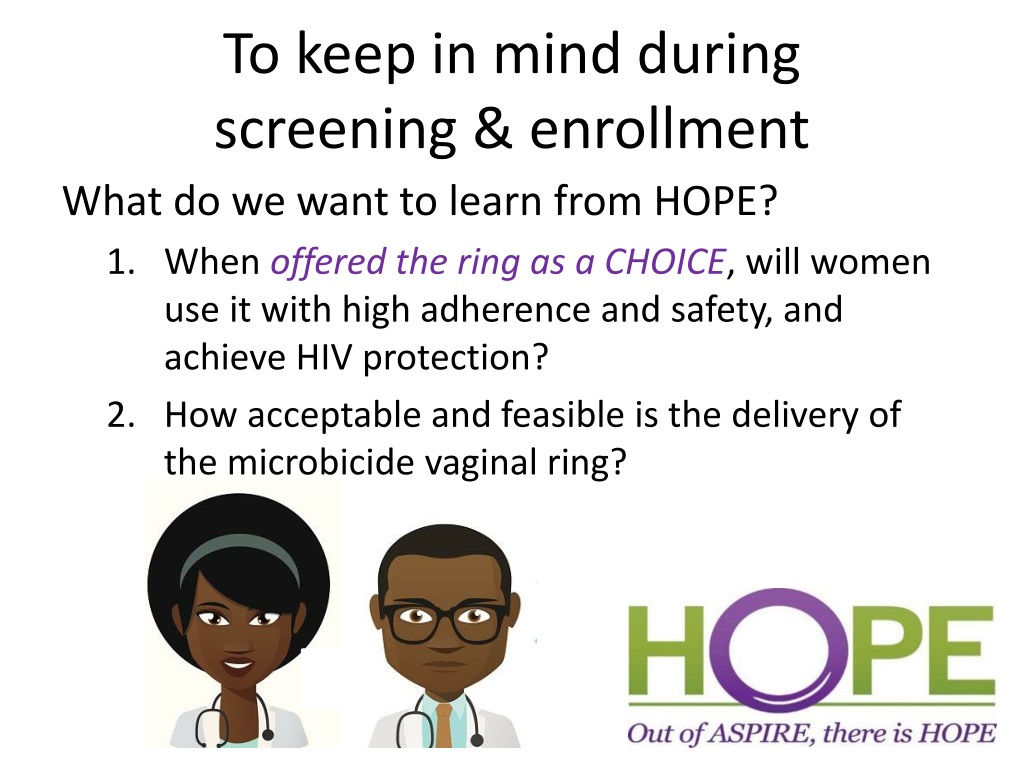 To keep in mind during screening & enrollment

What do we want to learn from HOPE?

1. When offered the ring as a CHOICE, will women use it with high adherence and safety, and achieve HIV protection?
2. How acceptable and feasible is the delivery of the microbicide vaginal ring?

HOPE
Out of ASPIRE, there is HOPE